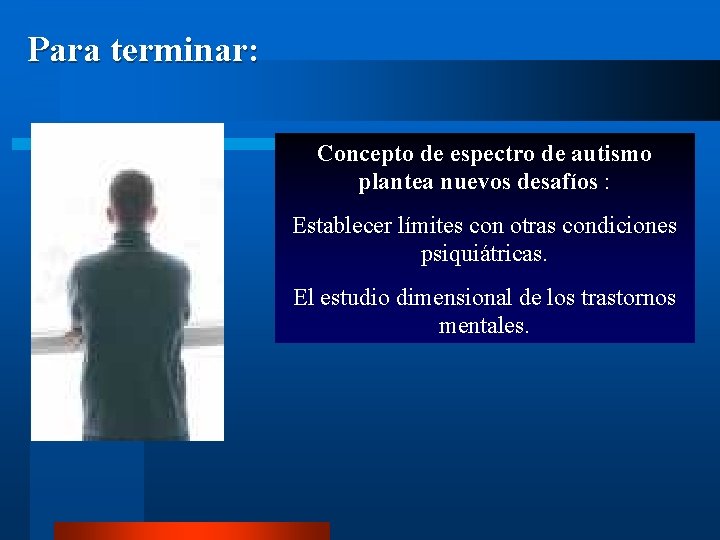 Para terminar:

Concepto de espectro de autismo plantea nuevos desafíos :

Establecer límites con otras condiciones psiquiátricas.

El estudio dimensional de los trastornos mentales.